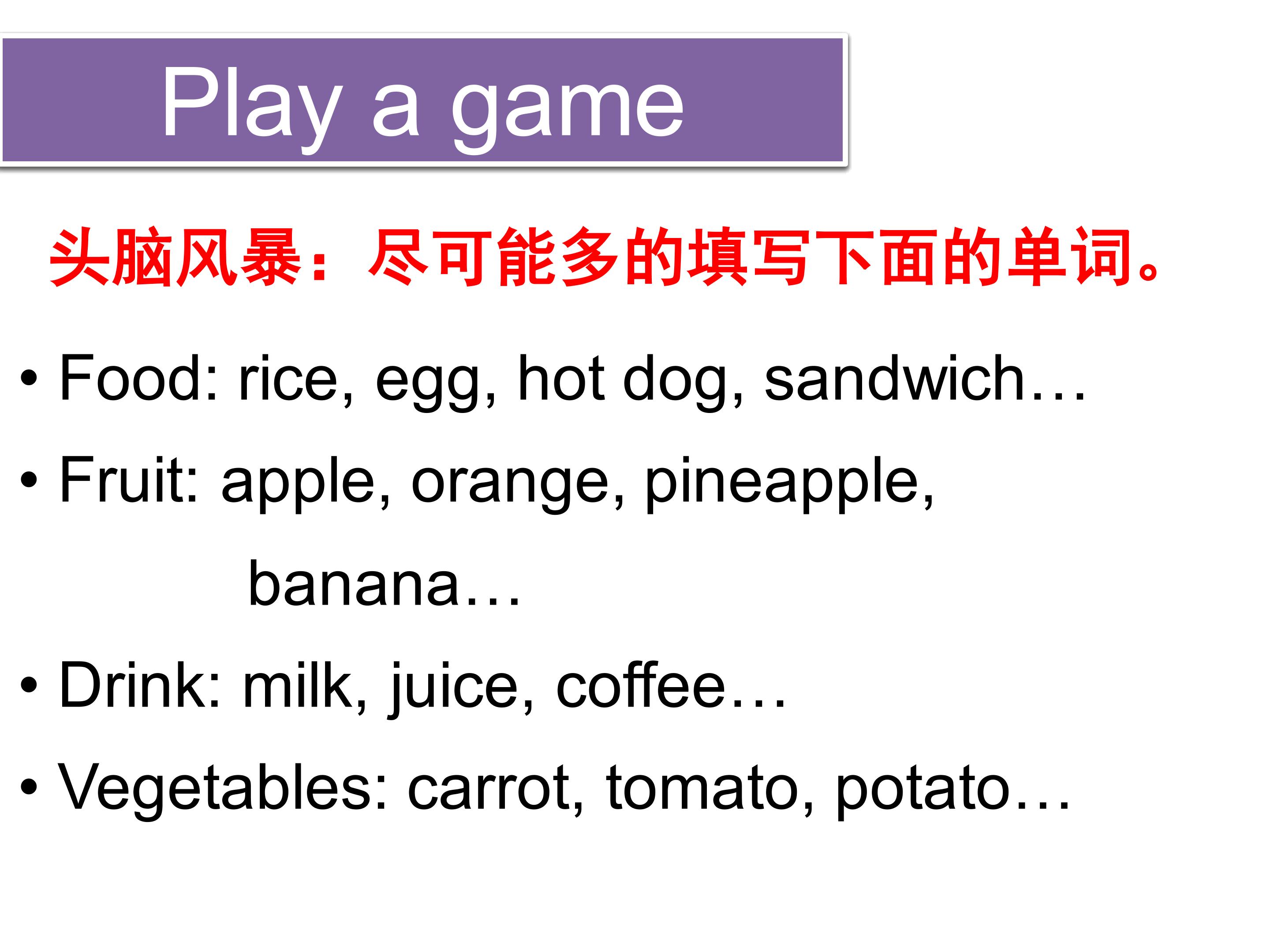 Play a game

头脑风暴：尽可能多的填写下面的单词。

• Food: rice, egg, hot dog, sandwich…
• Fruit: apple, orange, pineapple, banana…
• Drink: milk, juice, coffee…
• Vegetables: carrot, tomato, potato…